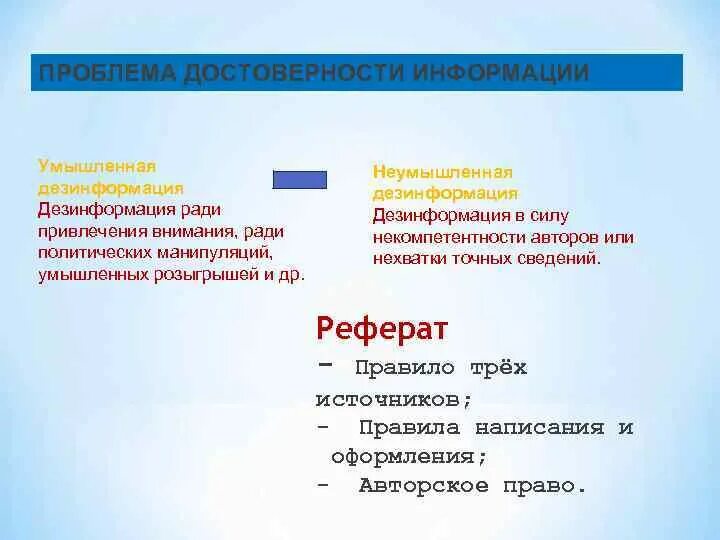 ПРОБЛЕМА ДОСТОВЕРНОСТИ ИНФОРМАЦИИ

Умышленная дезинформация
Дезинформация ради привлечения внимания, ради политических манипуляций, умышленных розыгрышей и др.

Неумышленная дезинформация
Дезинформация в силу некомпетентности авторов или нехватки точных сведений.

Реферат
- Правило трёх источников;
- Правила написания и оформления;
- Авторское право.